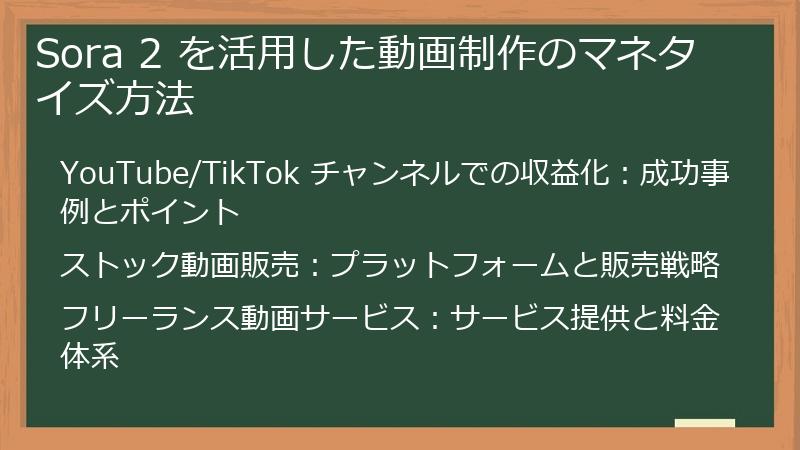 Sora 2 を活用した動画制作のマネタイズ方法

YouTube/TikTok チャンネルでの収益化：成功事例とポイント

ストック動画販売：プラットフォームと販売戦略

フリーランス動画サービス：サービス提供と料金体系